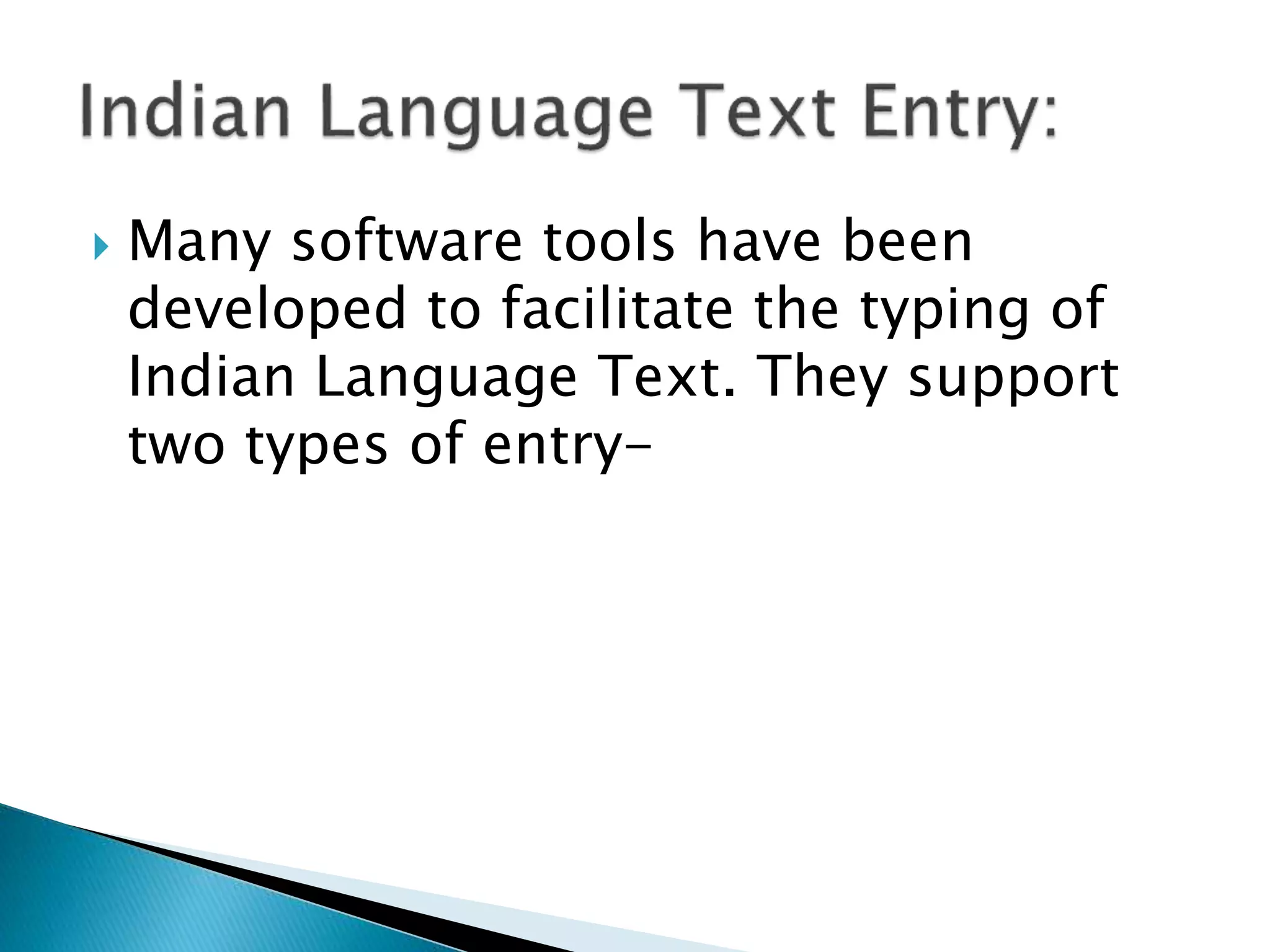 Indian Language Text Entry:

Many software tools have been developed to facilitate the typing of Indian Language Text. They support two types of entry-